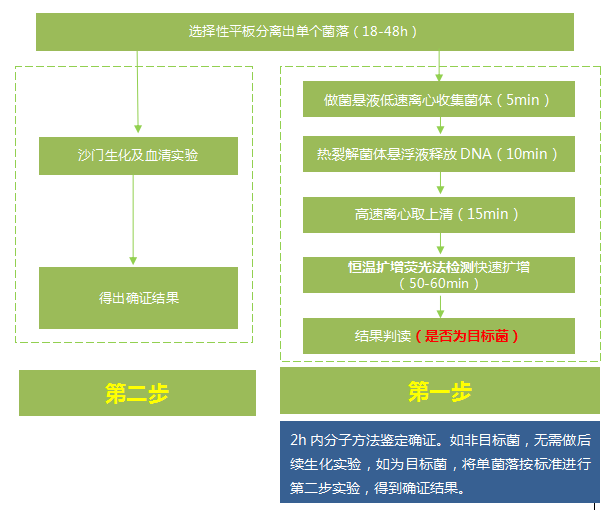 选择性平板分离出单个菌落（18-48h）

沙门生化及血清实验

得出确证结果

第二步

做菌悬液低速离心收集菌体（5min）

热裂解菌体悬浮液释放 DNA（10min）

高速离心取上清（15min）

恒温扩增荧光法检测快速扩增（50-60min）

结果判读（是否为目标菌）

第一步

2h 内分子方法鉴定确证。如非目标菌，无需做后续生化实验，如为目标菌，将单菌落按标准进行第二步实验，得到确证结果。